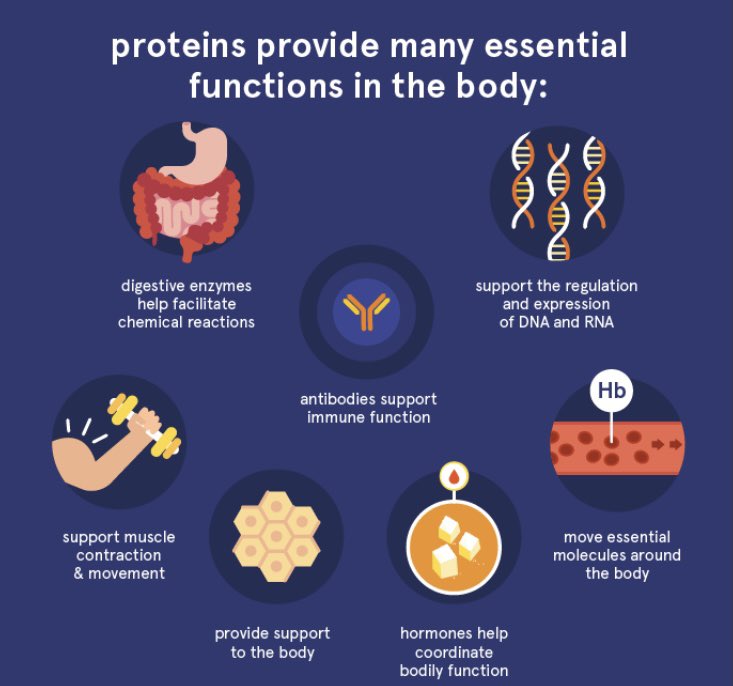 proteins provide many essential functions in the body:

digestive enzymes help facilitate chemical reactions

support the regulation and expression of DNA and RNA

antibodies support immune function

Hb

support muscle contraction & movement

move essential molecules around the body

provide support to the body

hormones help coordinate bodily function